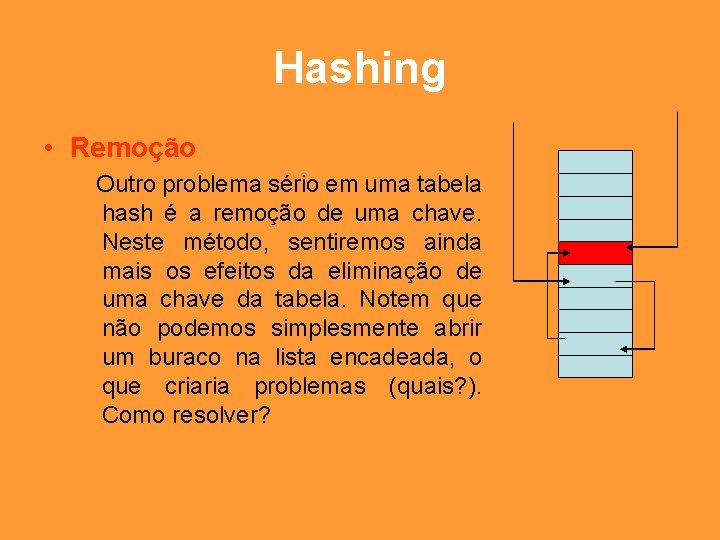 Hashing

• Remoção

Outro problema sério em uma tabela hash é a remoção de uma chave. Neste método, sentiremos ainda mais os efeitos da eliminação de uma chave da tabela. Notem que não podemos simplesmente abrir um buraco na lista encadeada, o que criaria problemas (quais?). Como resolver?